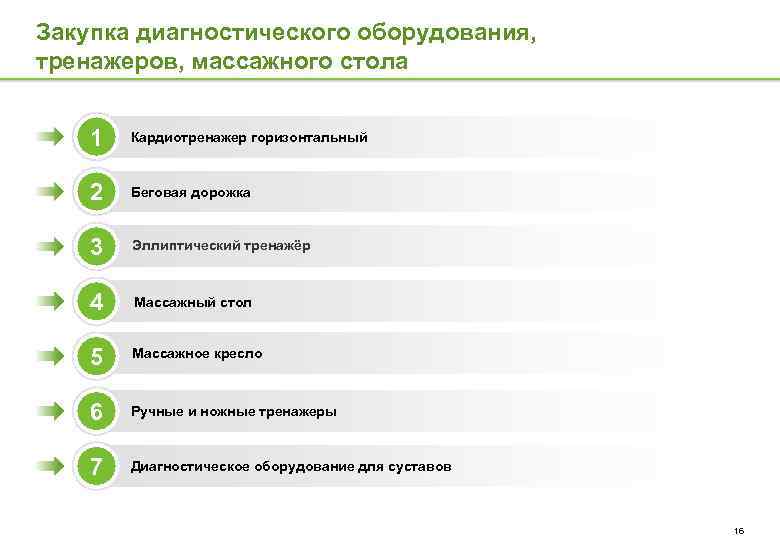 Закупка диагностического оборудования, тренажеров, массажного стола

1 Кардиотренажер горизонтальный

2 Беговая дорожка

3 Эллиптический тренажёр

4 Массажный стол

5 Массажное кресло

6 Ручные и ножные тренажеры

7 Диагностическое оборудование для суставов

16